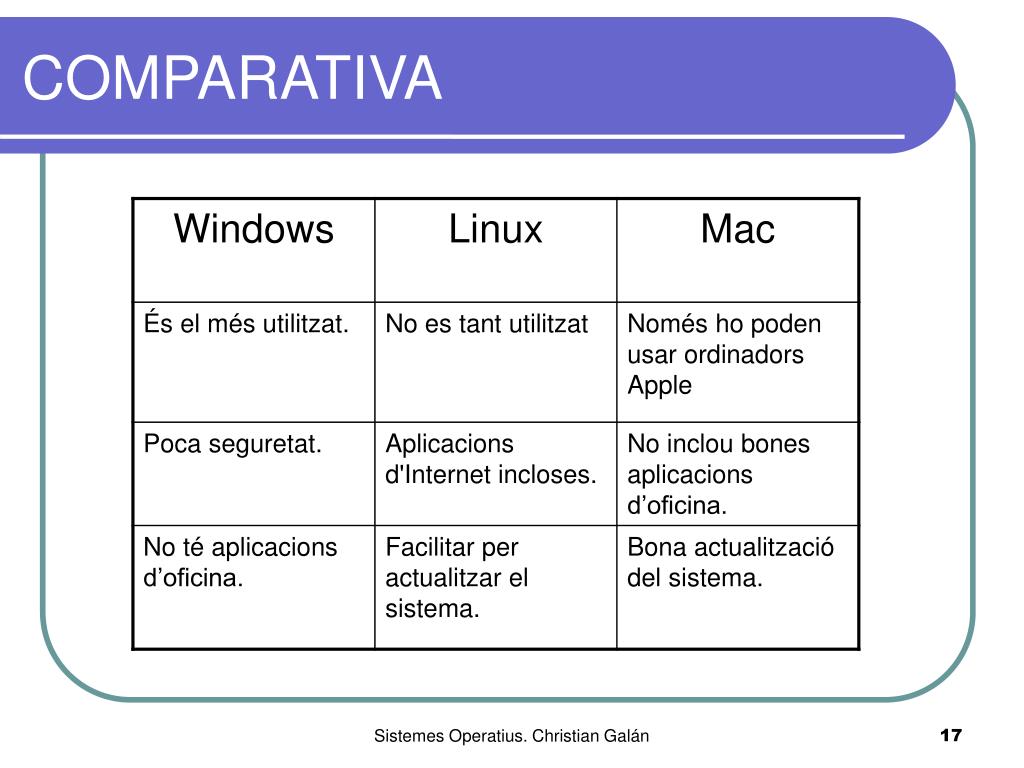 COMPARATIVA

| Windows | Linux | Mac |
|---|---|---|
| És el més utilitzat. | No es tant utilitzat | Només ho poden usar ordinadors Apple |
| Poca seguretat. | Aplicacions d'Internet incloses. | No inclou bones aplicacions d’oficina. |
| No té aplicacions d’oficina. | Facilitar per actualitzar el sistema. | Bona actualització del sistema. |

Sistemes Operatius. Christian Galán

17